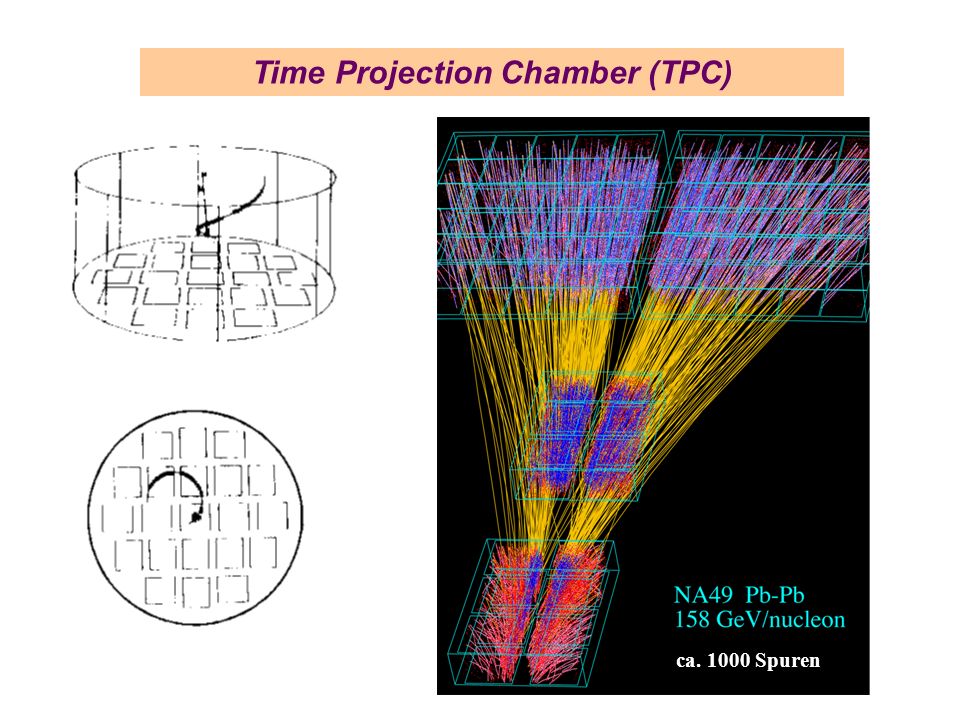 Time Projection Chamber (TPC)

NA49 Pb-Pb
158 GeV/nucleon

ca. 1000 Spuren